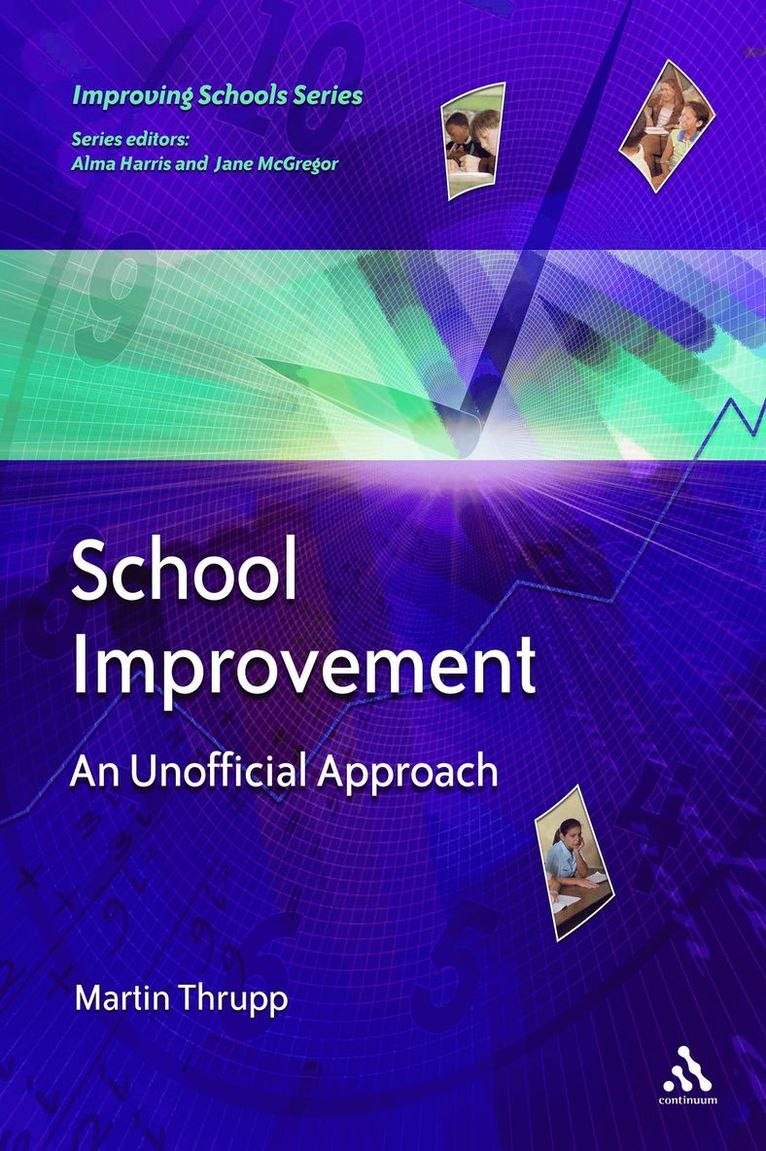 Improving Schools Series

Series editors:
Alma Harris and Jane McGregor

School Improvement

An Unofficial Approach

Martin Thrupp

continuum